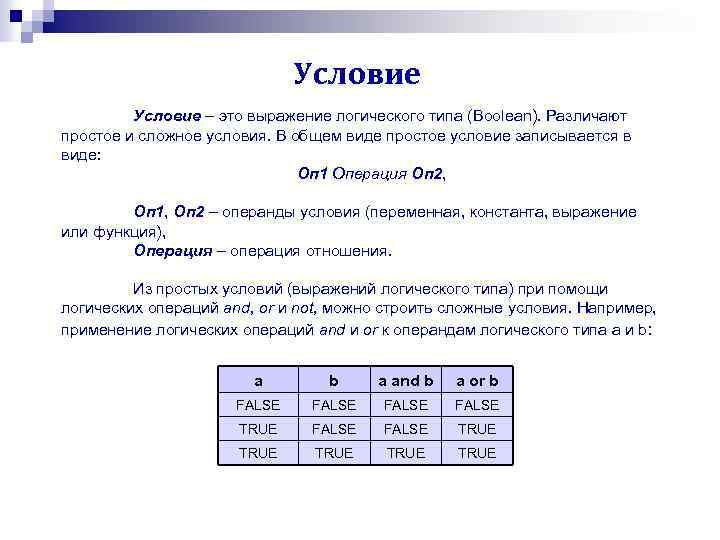 Условие

Условие – это выражение логического типа (Boolean). Различают простое и сложное условия. В общем виде простое условие записывается в виде:

Оп1 Операция Оп2,

Оп1, Оп2 – операнды условия (переменная, константа, выражение или функция),
Операция – операция отношения.

Из простых условий (выражений логического типа) при помощи логических операций and, or и not, можно строить сложные условия. Например, применение логических операций and и or к операндам логического типа a и b:

| a | b | a and b | a or b |
|---|---|---|---|
| FALSE | FALSE | FALSE | FALSE |
| TRUE | FALSE | FALSE | TRUE |
| TRUE | TRUE | TRUE | TRUE |